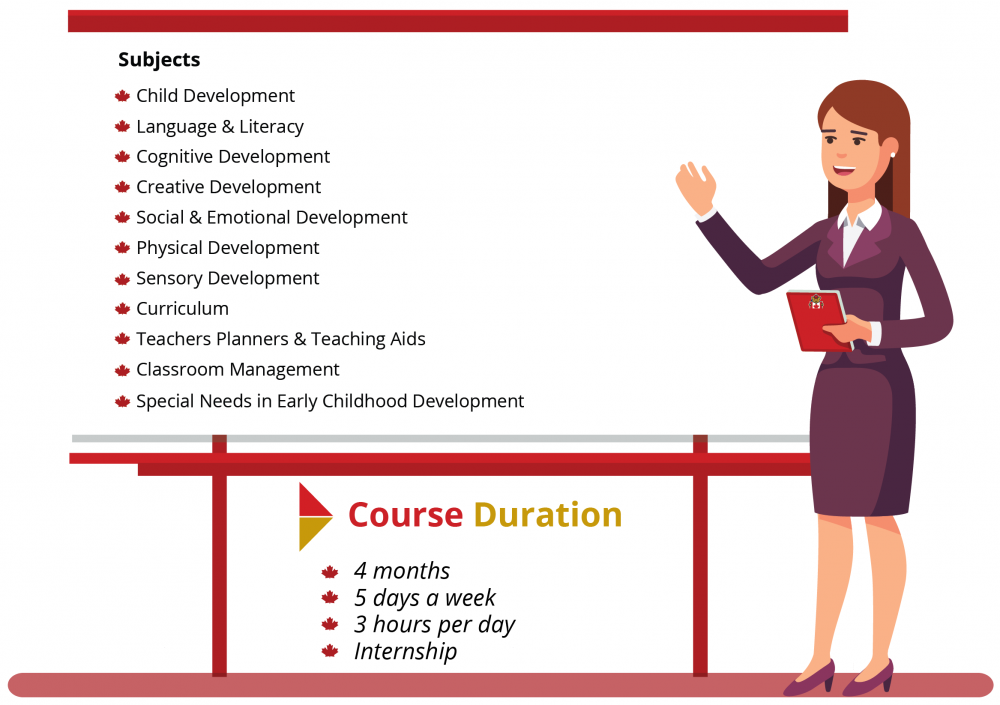 Subjects

Child Development
Language & Literacy
Cognitive Development
Creative Development
Social & Emotional Development
Physical Development
Sensory Development
Curriculum
Teachers Planners & Teaching Aids
Classroom Management
Special Needs in Early Childhood Development

Course Duration

4 months
5 days a week
3 hours per day
Internship